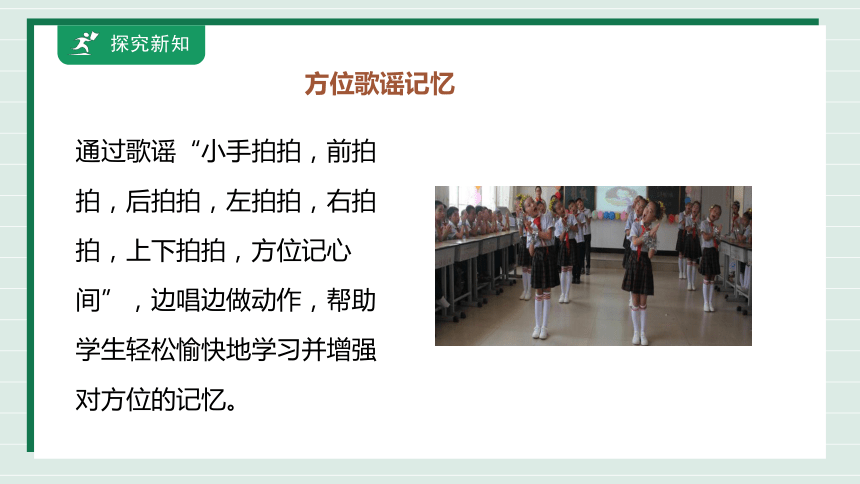 探究新知

方位歌谣记忆

通过歌谣“小手拍拍，前拍拍，后拍拍，左拍拍，右拍拍，上下拍拍，方位记心间”，边唱边做动作，帮助学生轻松愉快地学习并增强对方位的记忆。